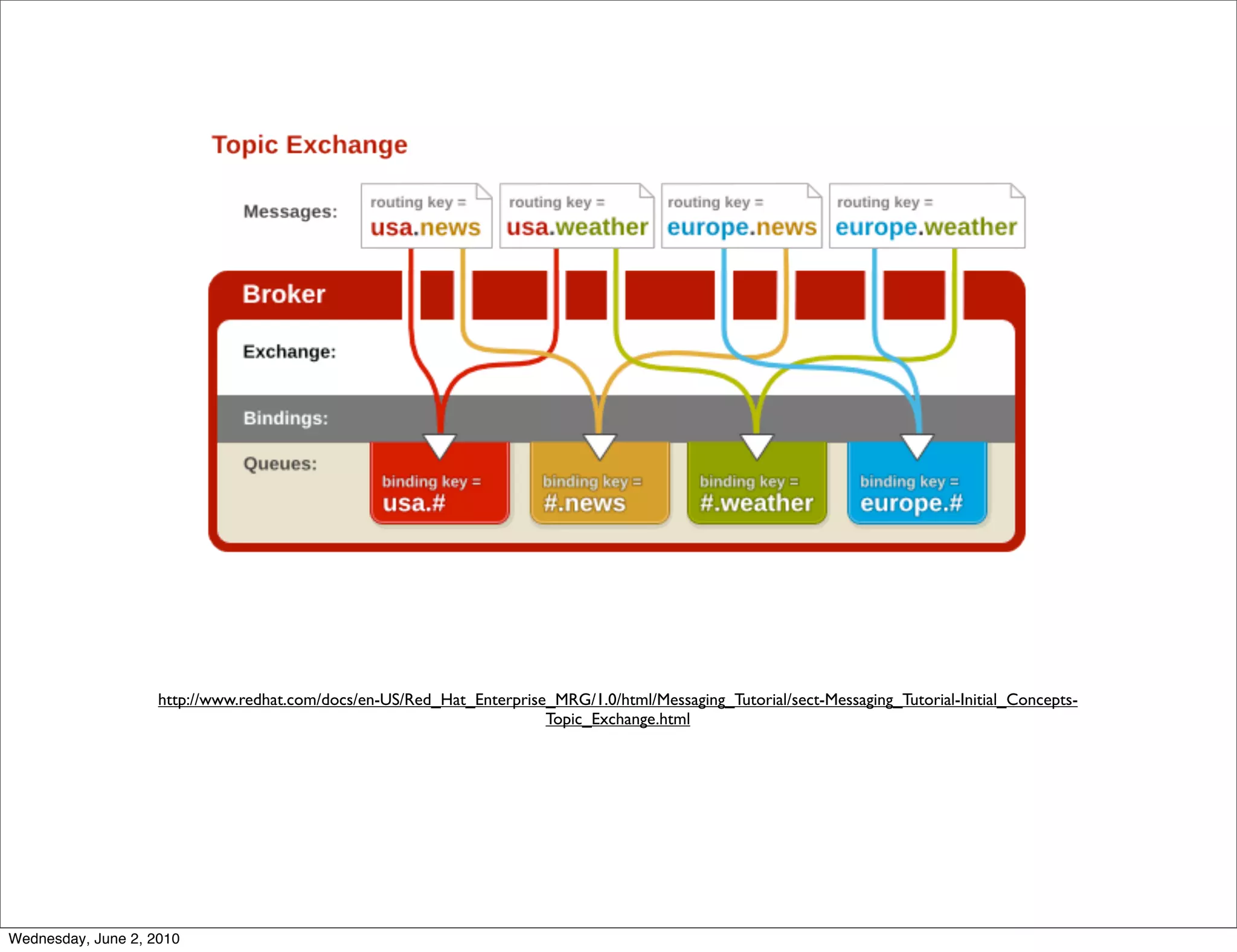 Topic Exchange

Messages:

routing key = usa.news

routing key = usa.weather

routing key = europe.news

routing key = europe.weather

Broker

Exchange:

Bindings:

Queues:

binding key = usa.#

binding key = #.news

binding key = #.weather

binding key = europe.#

http://www.redhat.com/docs/en-US/Red_Hat_Enterprise_MRG/1.0/html/Messaging_Tutorial/sect-Messaging_Tutorial-Initial_Concepts-Topic_Exchange.html

Wednesday, June 2, 2010